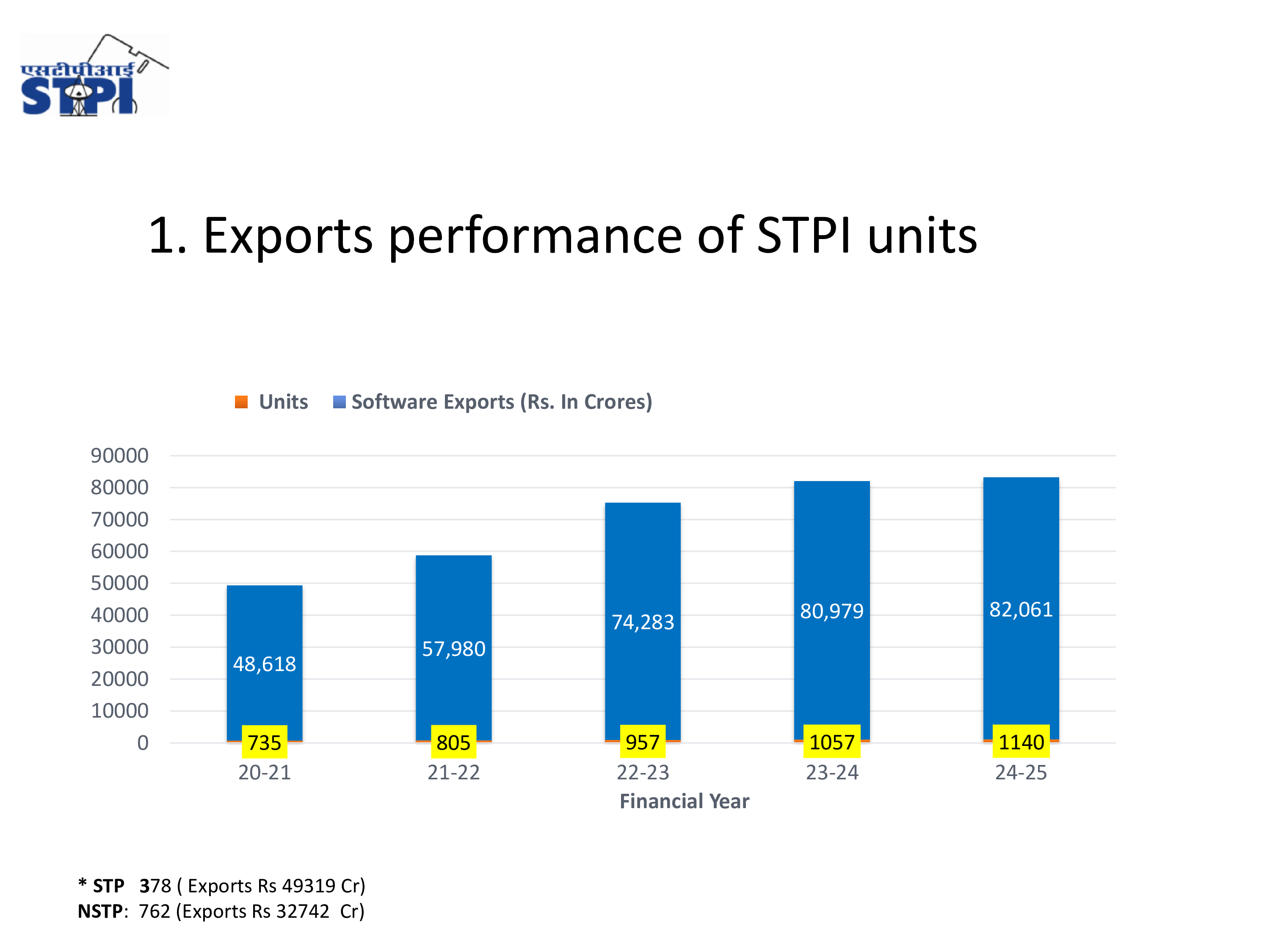 एसटीपीआई
STPI

1. Exports performance of STPI units

Units Software Exports (Rs. In Crores)

90000
80000
70000
60000
50000
40000
30000
20000
10000
0

48,618
57,980
74,283
80,979
82,061

735
805
957
1057
1140

20-21
21-22
22-23
23-24
24-25

Financial Year

* STP 378 ( Exports Rs 49319 Cr)
NSTP: 762 (Exports Rs 32742 Cr)